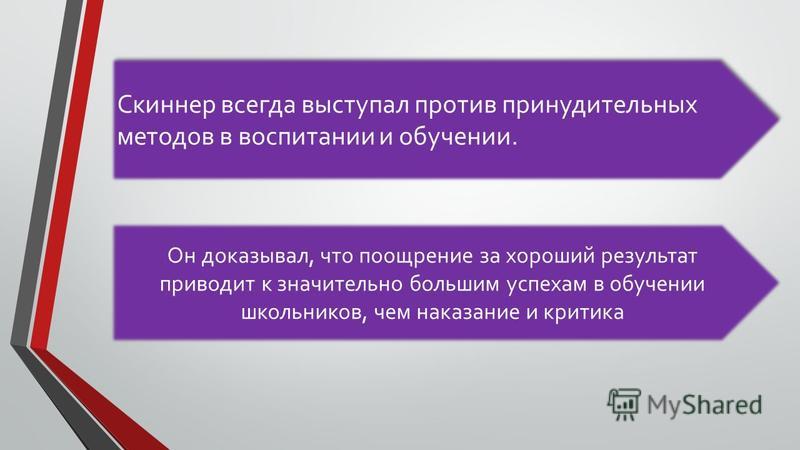 Скиннер всегда выступал против принудительных методов в воспитании и обучении.

Он доказывал, что поощрение за хороший результат приводит к значительно большим успехам в обучении школьников, чем наказание и критика

MyShared